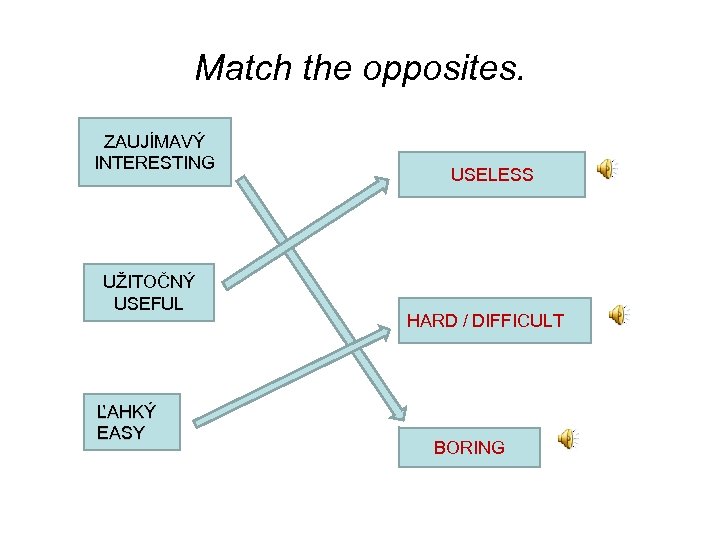 Match the opposites.

ZAUJÍMAVÝ
INTERESTING

UŽITOČNÝ
USEFUL

ĽAHKÝ
EASY

USELESS

HARD / DIFFICULT

BORING